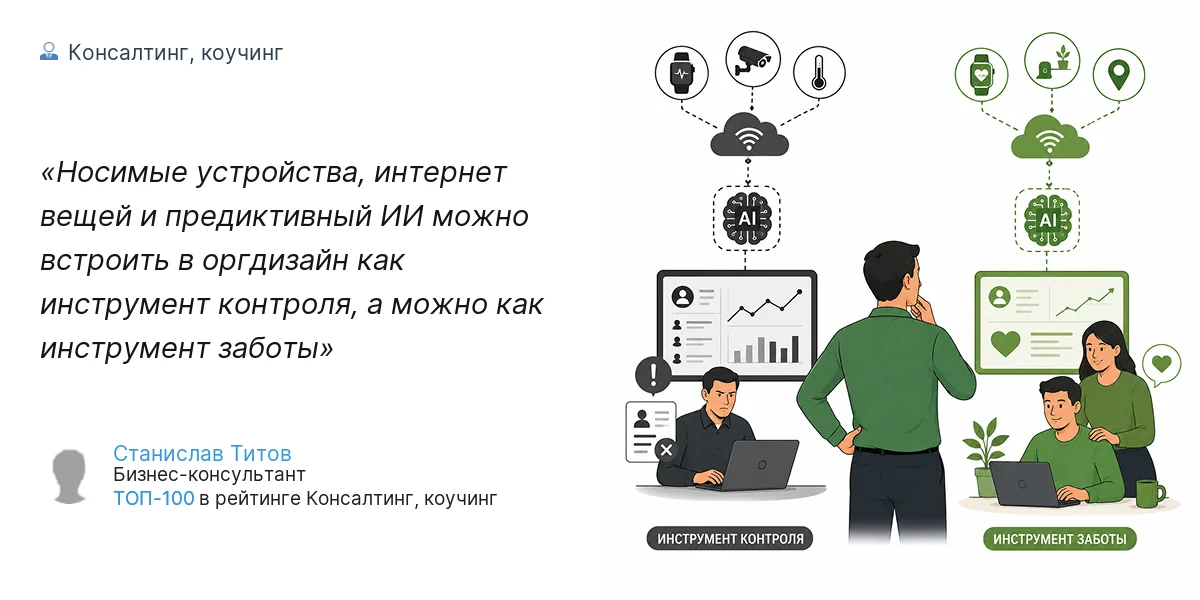 Консалтинг, коучинг

«Носимые устройства, интернет вещей и предиктивный ИИ можно встроить в оргдизайн как инструмент контроля, а можно как инструмент заботы»

Станислав Титов
Бизнес-консультант
ТОП-100 в рейтинге Консалтинг, коучинг

AI

AI

ИНСТРУМЕНТ КОНТРОЛЯ

ИНСТРУМЕНТ ЗАБОТЫ